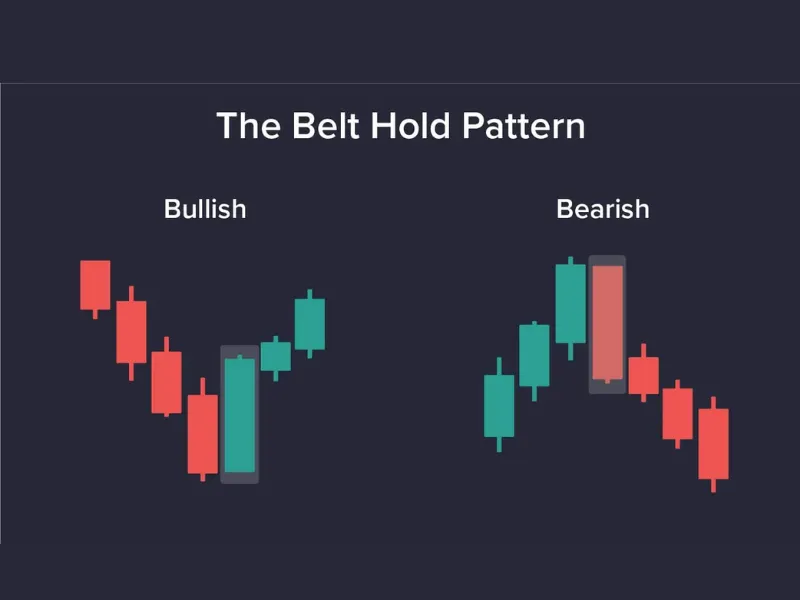 The Belt Hold Pattern

Bullish

Bearish